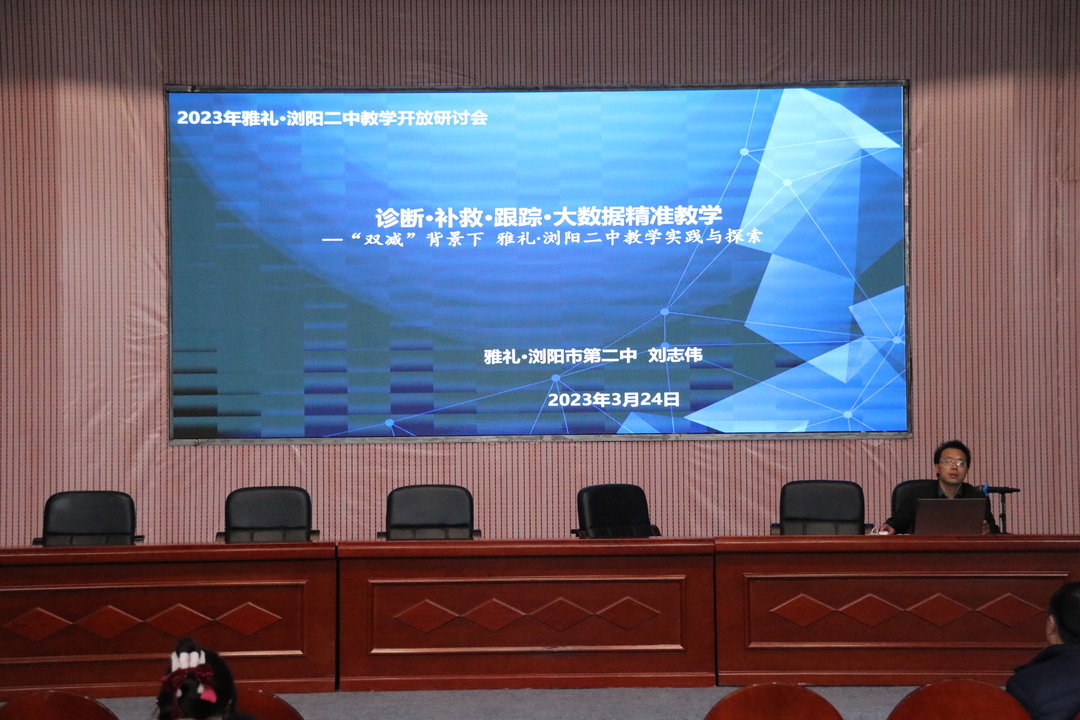 2023年雅礼·浏阳二中教学开放研讨会

诊断·补救·跟踪·大数据精准教学
—“双减”背景下 雅礼·浏阳二中教学实践与探索

雅礼·浏阳市第二中 刘志伟

2023年3月24日